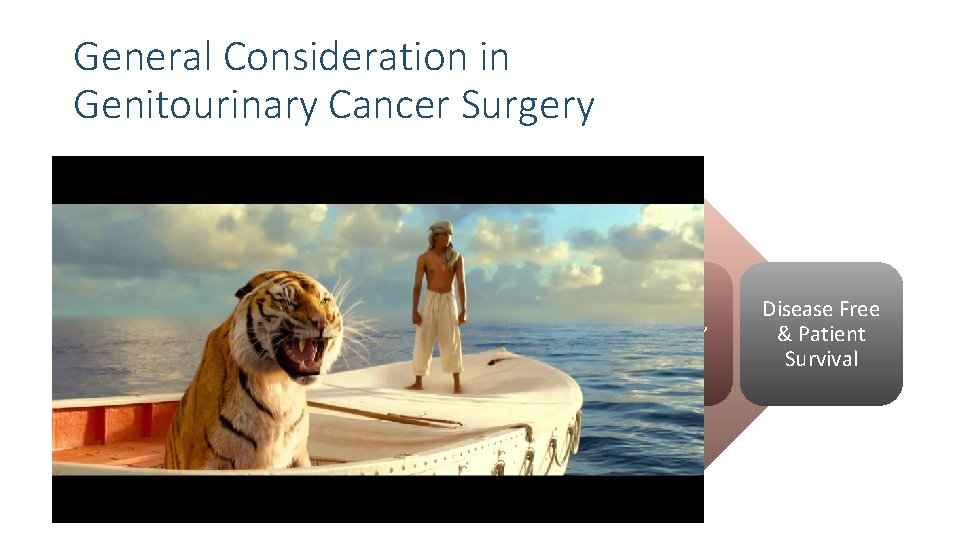 General Consideration in Genitourinary Cancer Surgery

Disease Free & Patient Survival